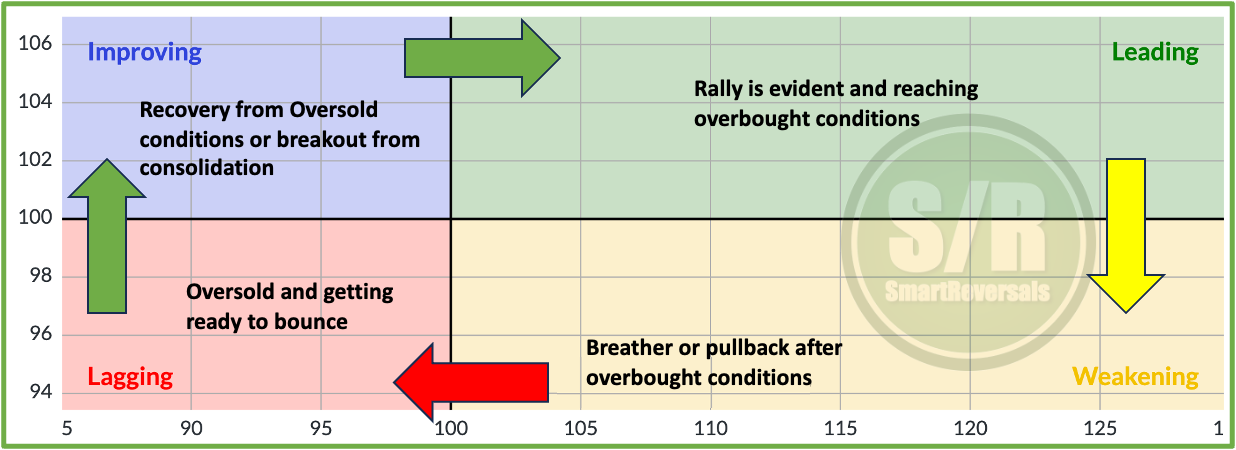 106
104
102
100
98
96
94

Improving

Recovery from Oversold conditions or breakout from consolidation

Leading

Rally is evident and reaching overbought conditions

S/R
SmartReversals

Oversold and getting ready to bounce

Lagging

Breather or pullback after overbought conditions

Weakening

5 90 95 100 105 110 115 120 125 1